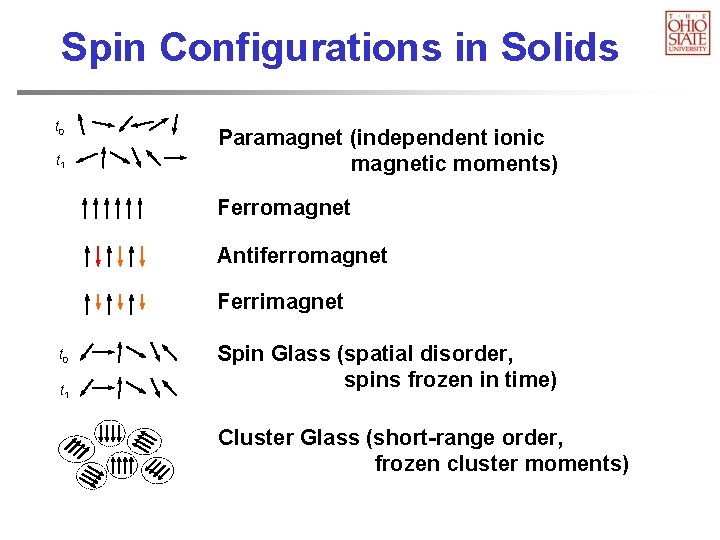 Spin Configurations in Solids

THE OHIO STATE UNIVERSITY

$t_0$

$t_1$

Paramagnet (independent ionic magnetic moments)

Ferromagnet

Antiferromagnet

Ferrimagnet

$t_0$

$t_1$

Spin Glass (spatial disorder, spins frozen in time)

Cluster Glass (short-range order, frozen cluster moments)